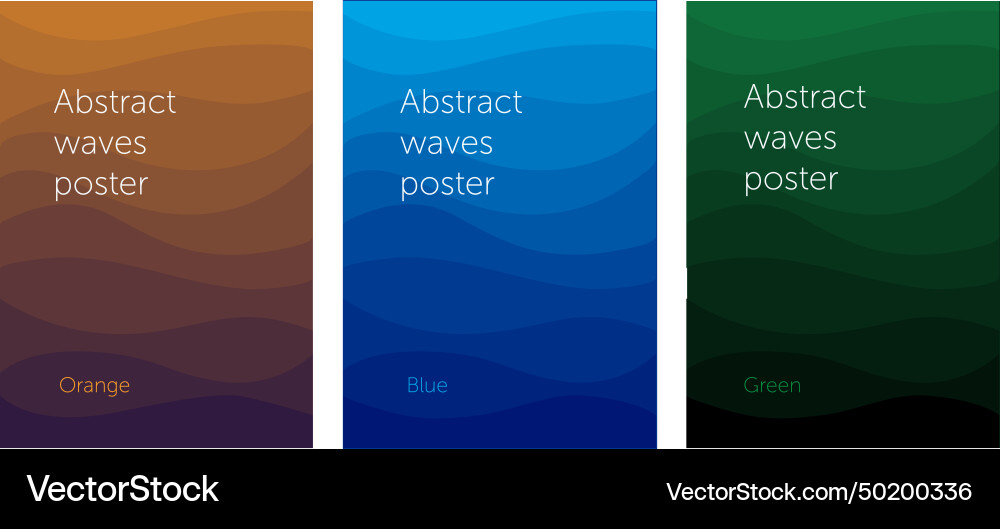 Abstract waves poster

Orange

Abstract waves poster

Blue

Abstract waves poster

Green

VectorStock

VectorStock.com/50200336